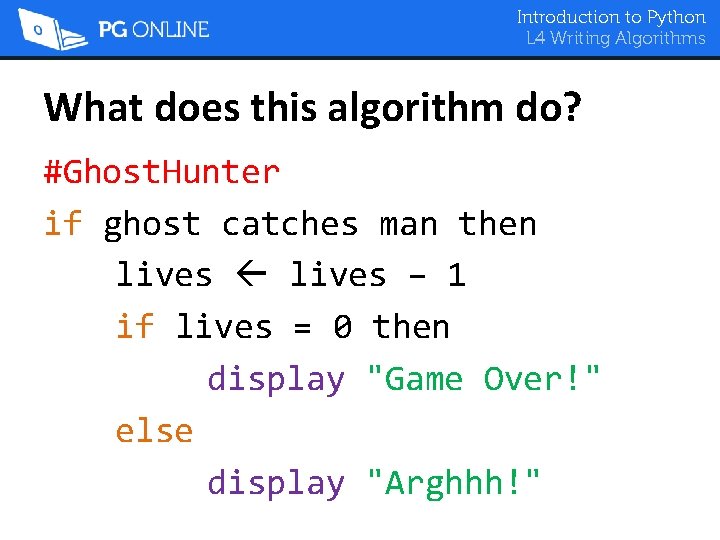 PG ONLINE

Introduction to Python
L4 Writing Algorithms

What does this algorithm do?

#GhostHunter
if ghost catches man then
    lives ← lives – 1
    if lives = 0 then
        display "Game Over!"
    else
        display "Arghhh!"